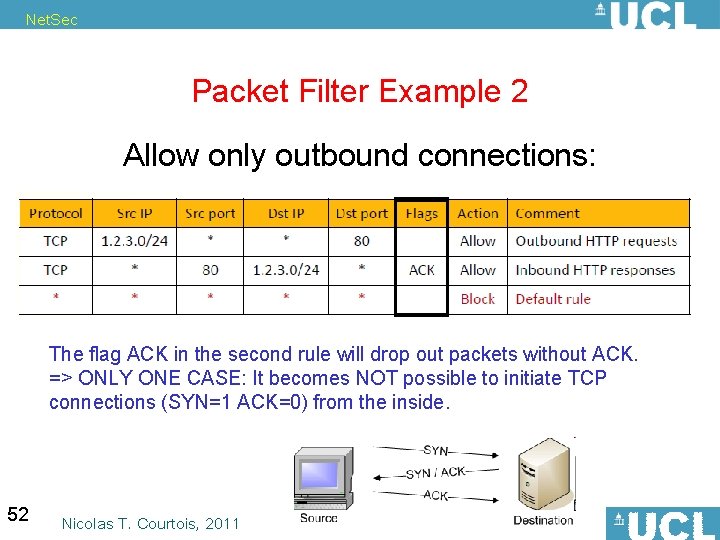 NetSec

UCL

Packet Filter Example 2

Allow only outbound connections:

| Protocol | Src IP | Src port | Dst IP | Dst port | Flags | Action | Comment |
|---|---|---|---|---|---|---|---|
| TCP | 1.2.3.0/24 | * | * | 80 | | Allow | Outbound HTTP requests |
| TCP | * | 80 | 1.2.3.0/24 | * | ACK | Allow | Inbound HTTP responses |
| * | * | * | * | * | | Block | Default rule |

The flag ACK in the second rule will drop out packets without ACK. => ONLY ONE CASE: It becomes NOT possible to initiate TCP connections (SYN=1 ACK=0) from the inside.

SYN
SYN / ACK
ACK
Source
Destination

52

Nicolas T. Courtois, 2011

UCL